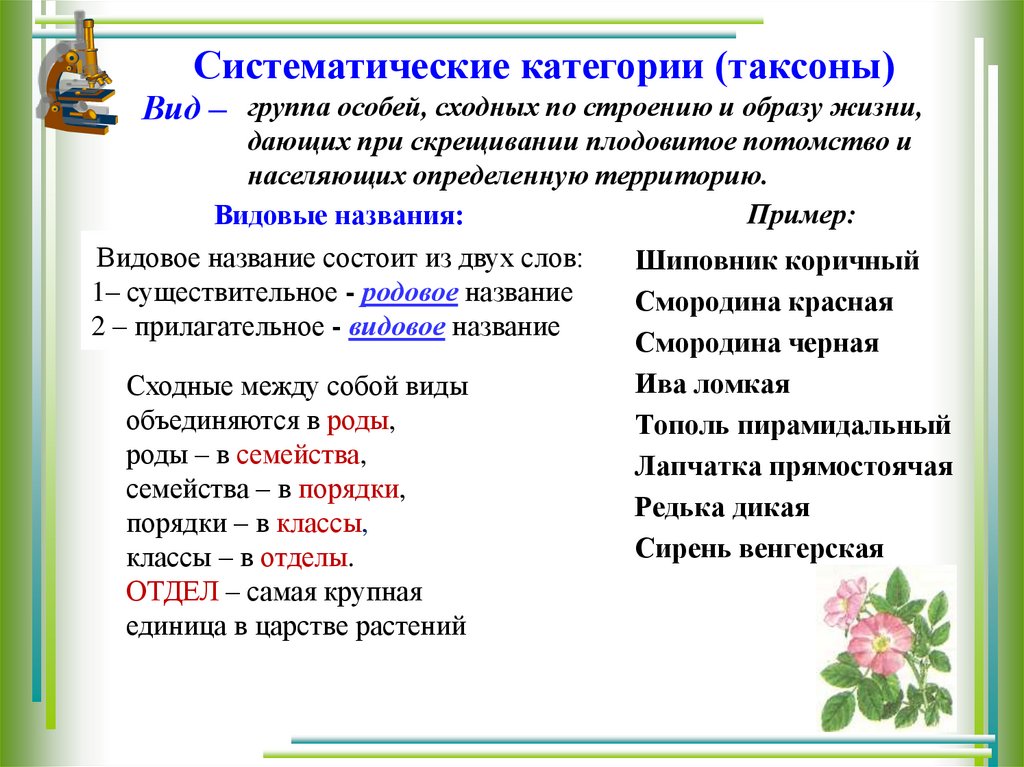 Систематические категории (таксоны)

Вид – группа особей, сходных по строению и образу жизни, дающих при скрещивании плодовитое потомство и населяющих определенную территорию.

Видовые названия:

Видовое название состоит из двух слов:
1– существительное - родовое название
2 – прилагательное - видовое название

Сходные между собой виды объединяются в роды, роды – в семейства, семейства – в порядки, порядки – в классы, классы – в отделы.
ОТДЕЛ – самая крупная единица в царстве растений

Пример:

Шиповник коричный
Смородина красная
Смородина черная
Ива ломкая
Тополь пирамидальный
Лапчатка прямостоячая
Редька дикая
Сирень венгерская